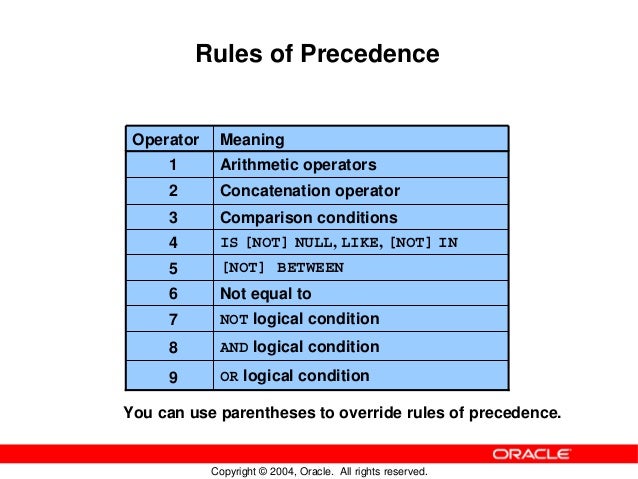 Rules of Precedence

| Operator | Meaning |
|---|---|
| 1 | Arithmetic operators |
| 2 | Concatenation operator |
| 3 | Comparison conditions |
| 4 | IS [NOT] NULL, LIKE, [NOT] IN |
| 5 | [NOT] BETWEEN |
| 6 | Not equal to |
| 7 | NOT logical condition |
| 8 | AND logical condition |
| 9 | OR logical condition |

You can use parentheses to override rules of precedence.

ORACLE

Copyright © 2004, Oracle. All rights reserved.